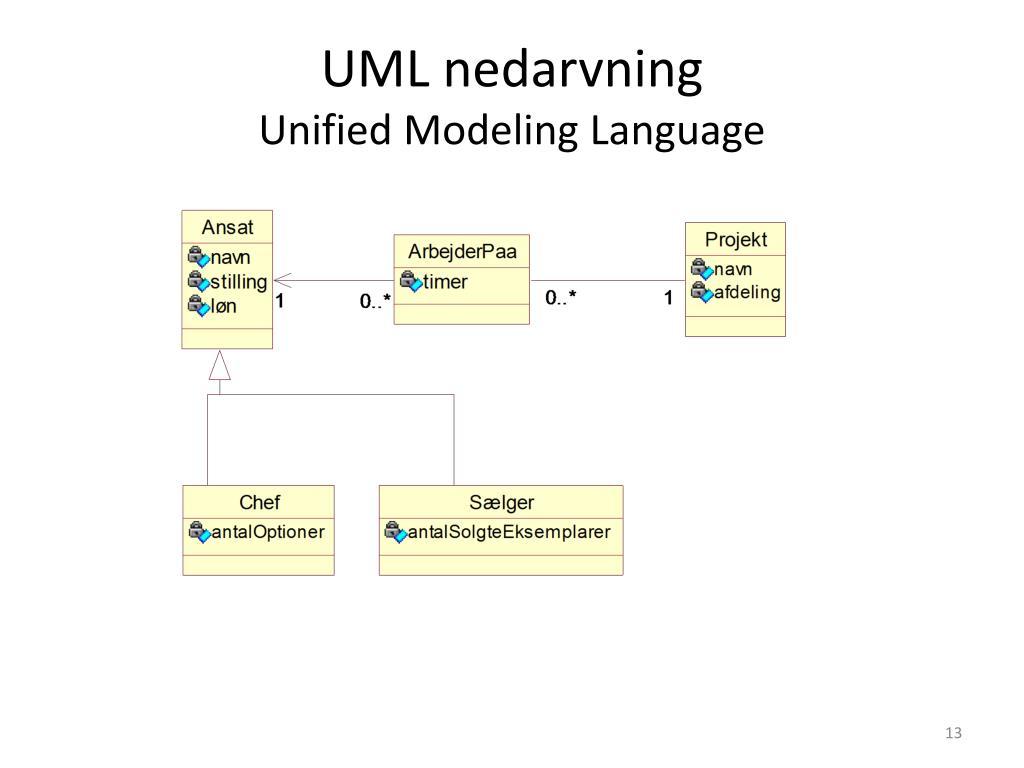 UML nedarvning
Unified Modeling Language

Ansat
navn
stilling
løn

1

0..*

ArbejderPaa
timer

0..*

1

Projekt
navn
afdeling

Chef
antalOptioner

Sælger
antalSolgteEksemplarer

13